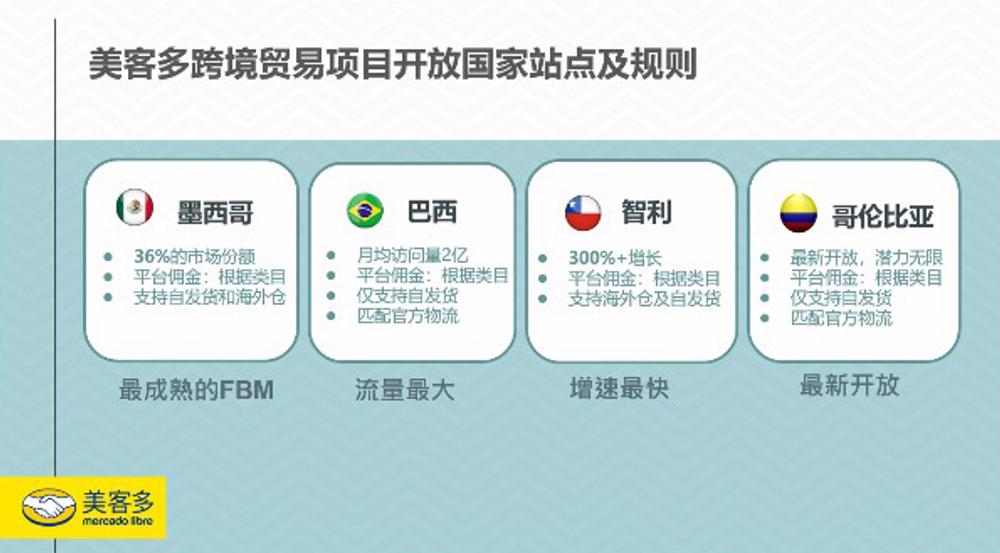 美客多跨境贸易项目开放国家站点及规则

墨西哥
- 36%的市场份额
- 平台佣金：根据类目
- 支持自发货和海外仓

最成熟的FBM

巴西
- 月均访问量2亿
- 平台佣金：根据类目
- 仅支持自发货
- 匹配官方物流

流量最大

智利
- 300%+增长
- 平台佣金：根据类目
- 支持海外仓及自发货

增速最快

哥伦比亚
- 最新开放，潜力无限
- 平台佣金：根据类目
- 仅支持自发货
- 匹配官方物流

最新开放

美客多
mercado libre